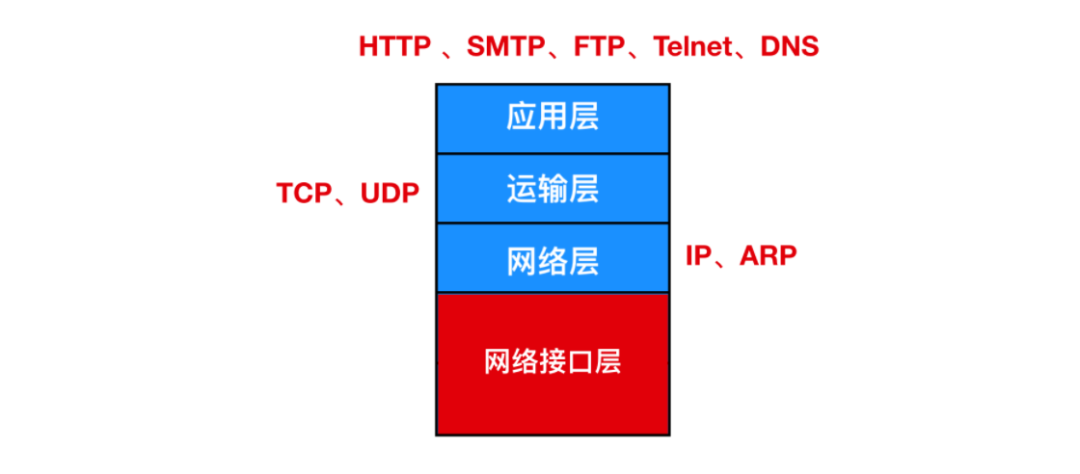 HTTP 、SMTP、FTP、Telnet、DNS

应用层

TCP、UDP

运输层

网络层

IP、ARP

网络接口层